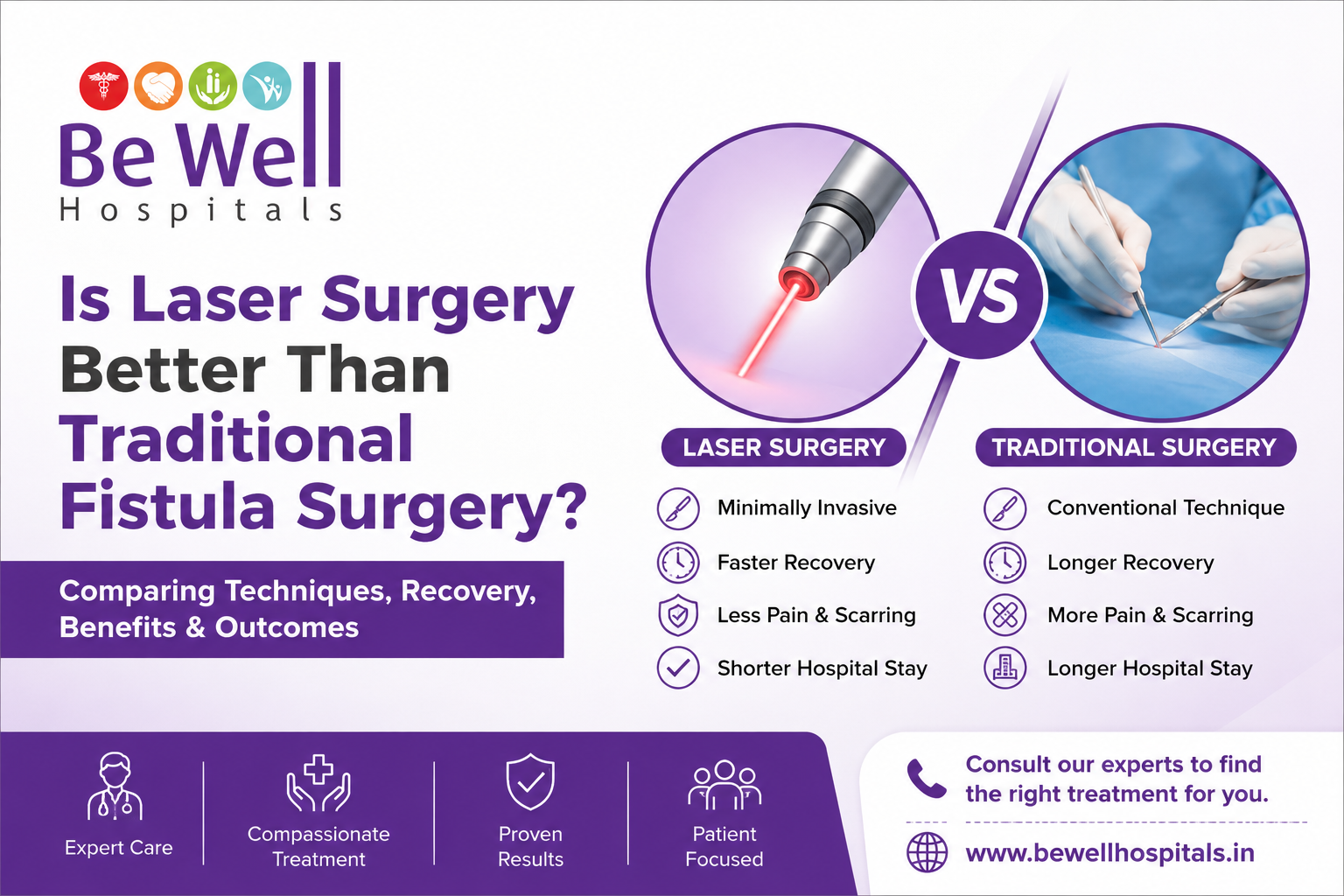 Be Well
Hospitals

Is Laser Surgery Better Than Traditional Fistula Surgery?

Comparing Techniques, Recovery, Benefits & Outcomes

VS

LASER SURGERY

Minimally Invasive
Faster Recovery
Less Pain & Scarring
Shorter Hospital Stay

TRADITIONAL SURGERY

Conventional Technique
Longer Recovery
More Pain & Scarring
Longer Hospital Stay

Expert Care

Compassionate Treatment

Proven Results

Patient Focused

Consult our experts to find the right treatment for you.

www.bewellhospitals.in